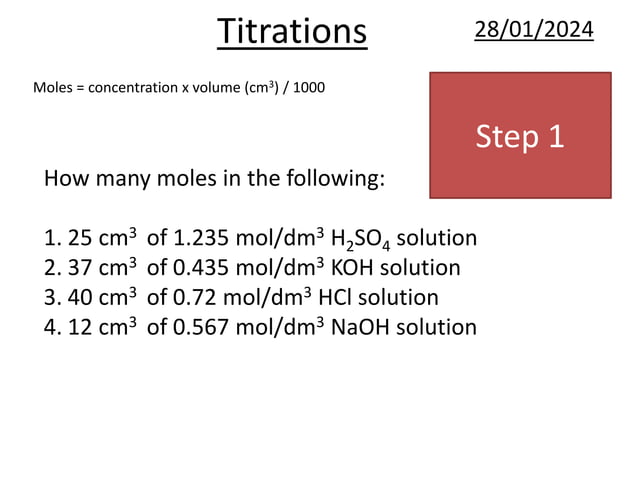 Titrations

28/01/2024

Moles = concentration x volume ($cm^3$) / 1000

Step 1

How many moles in the following:

1. 25 $cm^3$ of 1.235 mol/$dm^3$ $H_2SO_4$ solution
2. 37 $cm^3$ of 0.435 mol/$dm^3$ KOH solution
3. 40 $cm^3$ of 0.72 mol/$dm^3$ HCl solution
4. 12 $cm^3$ of 0.567 mol/$dm^3$ NaOH solution